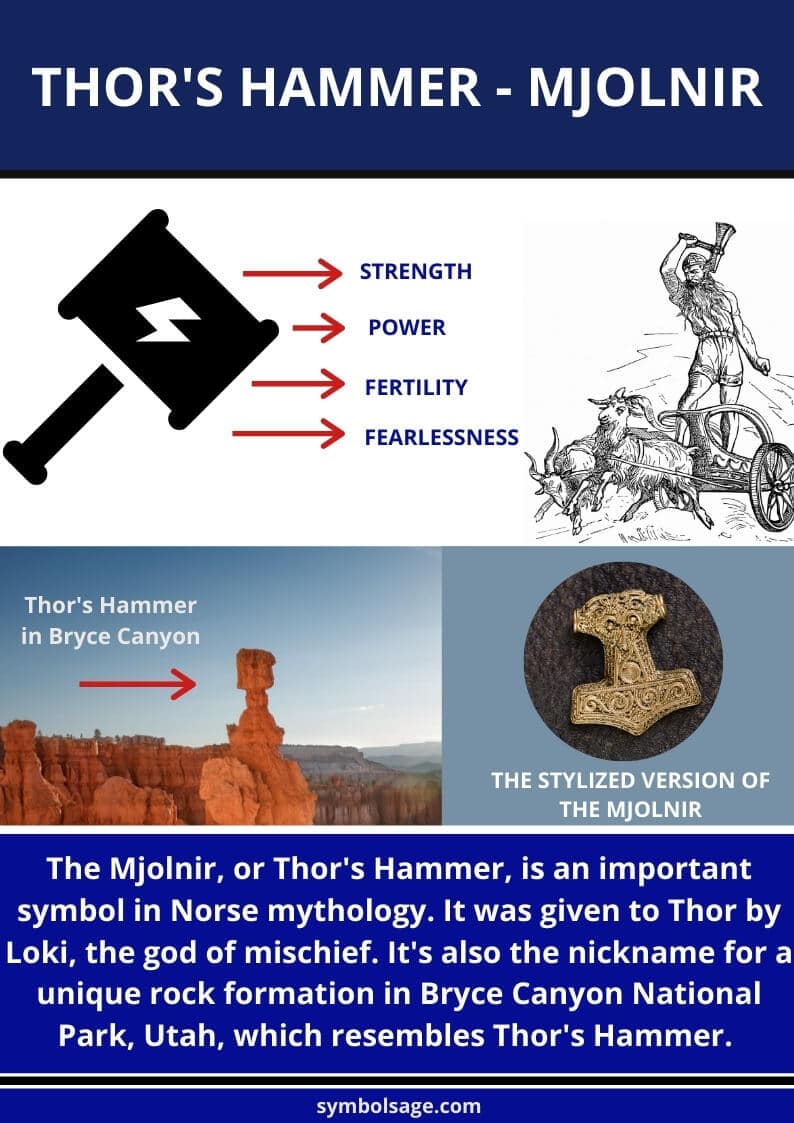 THOR'S HAMMER - MJOLNIR

STRENGTH
POWER
FERTILITY
FEARLESSNESS

Thor's Hammer in Bryce Canyon

THE STYLIZED VERSION OF THE MJOLNIR

The Mjolnir, or Thor's Hammer, is an important symbol in Norse mythology. It was given to Thor by Loki, the god of mischief. It's also the nickname for a unique rock formation in Bryce Canyon National Park, Utah, which resembles Thor's Hammer.

symbolsage.com